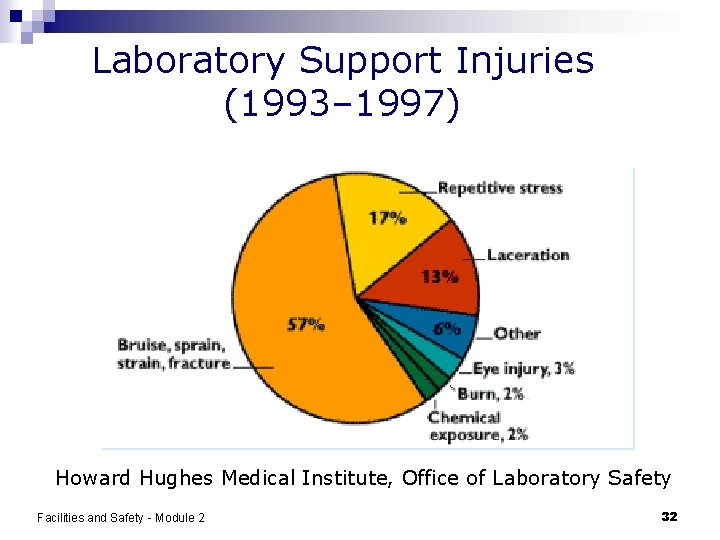 Laboratory Support Injuries (1993–1997)

Repetitive stress
17%
Laceration
13%
57%
6%
Other
Bruise, sprain, strain, fracture
Eye injury, 3%
Burn, 2%
Chemical exposure, 2%

Howard Hughes Medical Institute, Office of Laboratory Safety

Facilities and Safety - Module 2
32